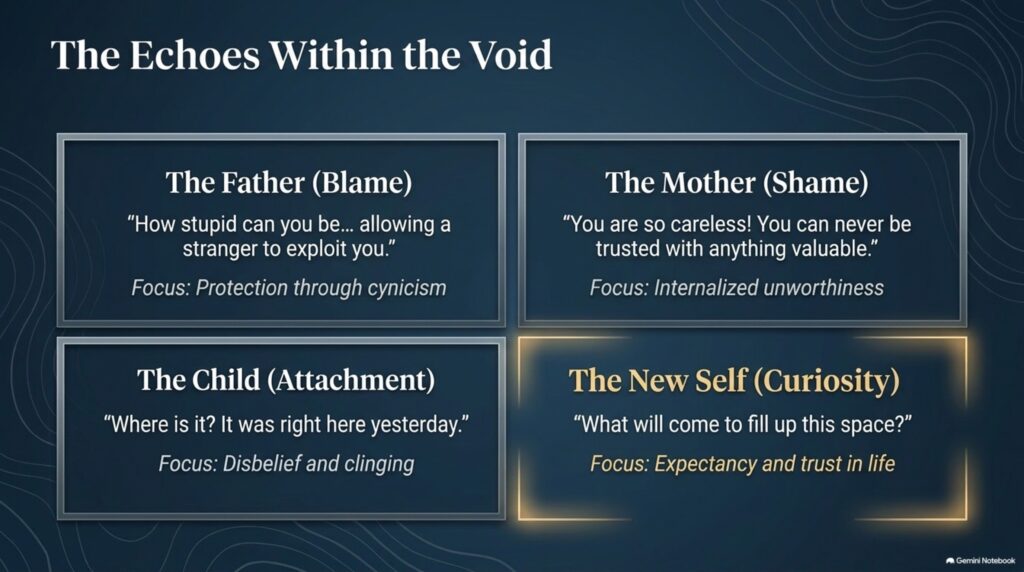 The Echoes Within the Void

The Father (Blame)

“How stupid can you be… allowing a stranger to exploit you.”

Focus: Protection through cynicism

The Mother (Shame)

“You are so careless! You can never be trusted with anything valuable.”

Focus: Internalized unworthiness

The Child (Attachment)

“Where is it? It was right here yesterday.”

Focus: Disbelief and clinging

The New Self (Curiosity)

“What will come to fill up this space?”

Focus: Expectancy and trust in life

Gemini Notebook